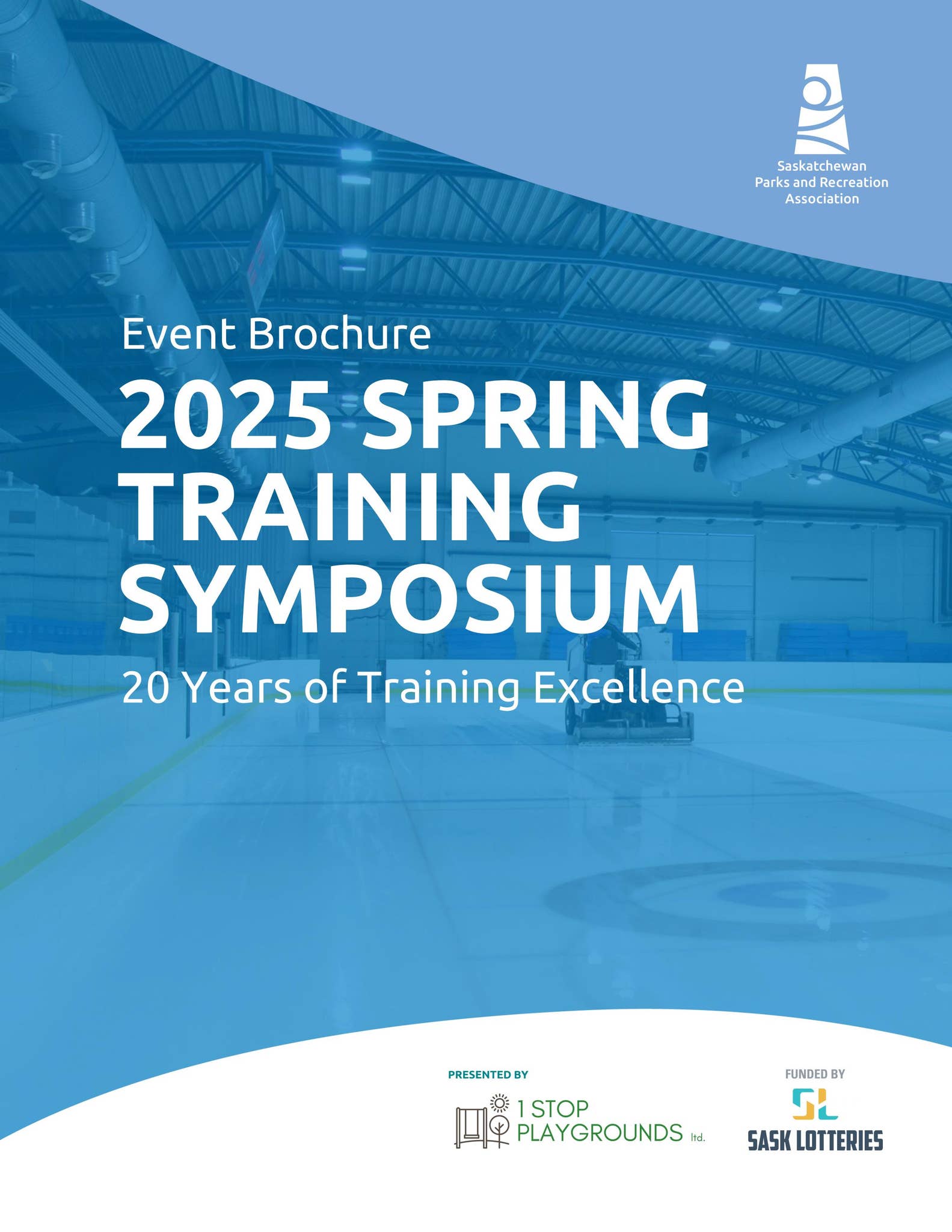 Saskatchewan Parks and Recreation Association

Event Brochure

2025 SPRING TRAINING SYMPOSIUM

20 Years of Training Excellence

PRESENTED BY

1 STOP PLAYGROUNDS ltd.

FUNDED BY

SL

SASK LOTTERIES